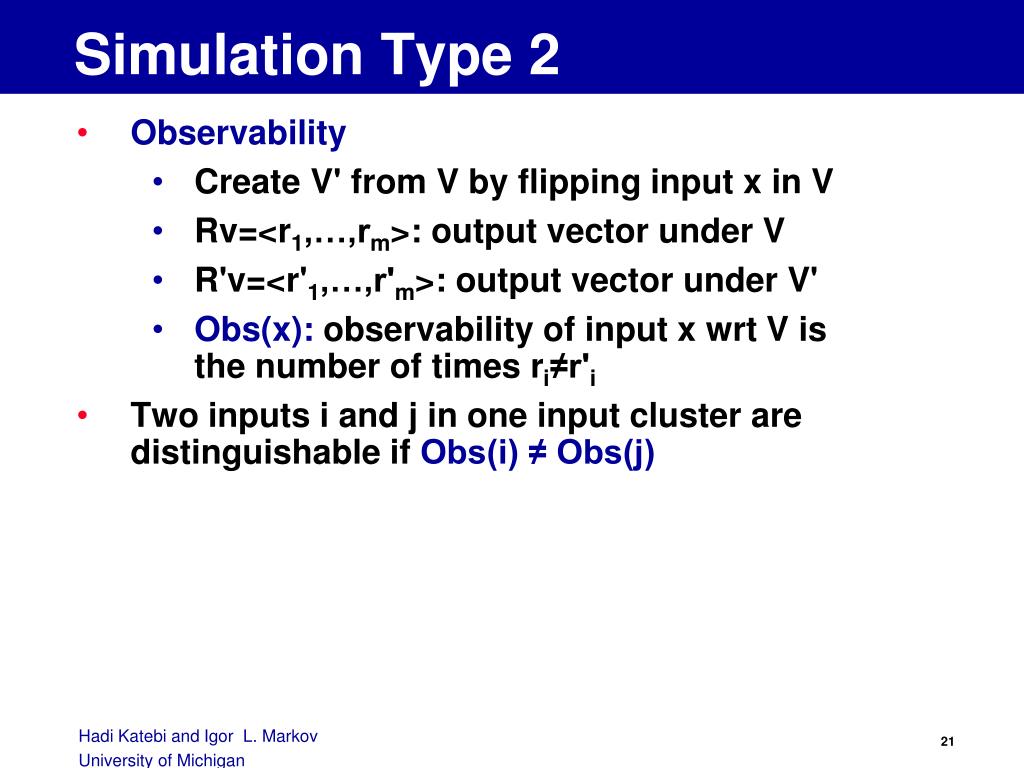 Simulation Type 2

• Observability
  • Create V' from V by flipping input x in V
  • Rv=<$r_1$,…,$r_m$>: output vector under V
  • R'v=<$r'_1$,…,$r'_m$>: output vector under V'
  • Obs(x): observability of input x wrt V is the number of times $r_i \neq r'_i$
• Two inputs i and j in one input cluster are distinguishable if Obs(i) ≠ Obs(j)

Hadi Katebi and Igor L. Markov
University of Michigan

21